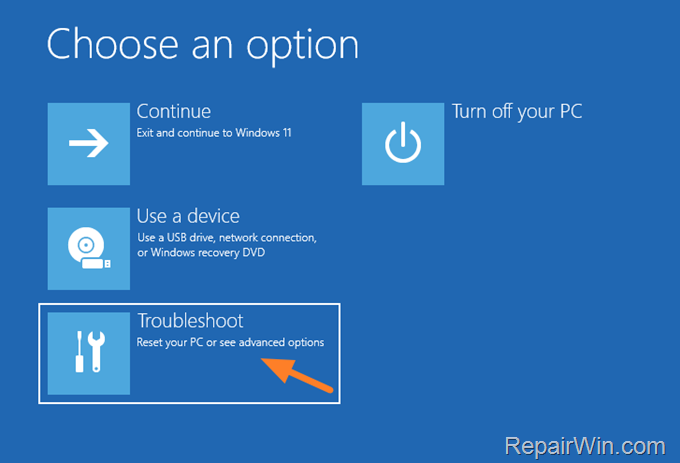 Choose an option

Continue
Exit and continue to Windows 11

Use a device
Use a USB drive, network connection, or Windows recovery DVD

Troubleshoot
Reset your PC or see advanced options

Turn off your PC

RepairWin.com